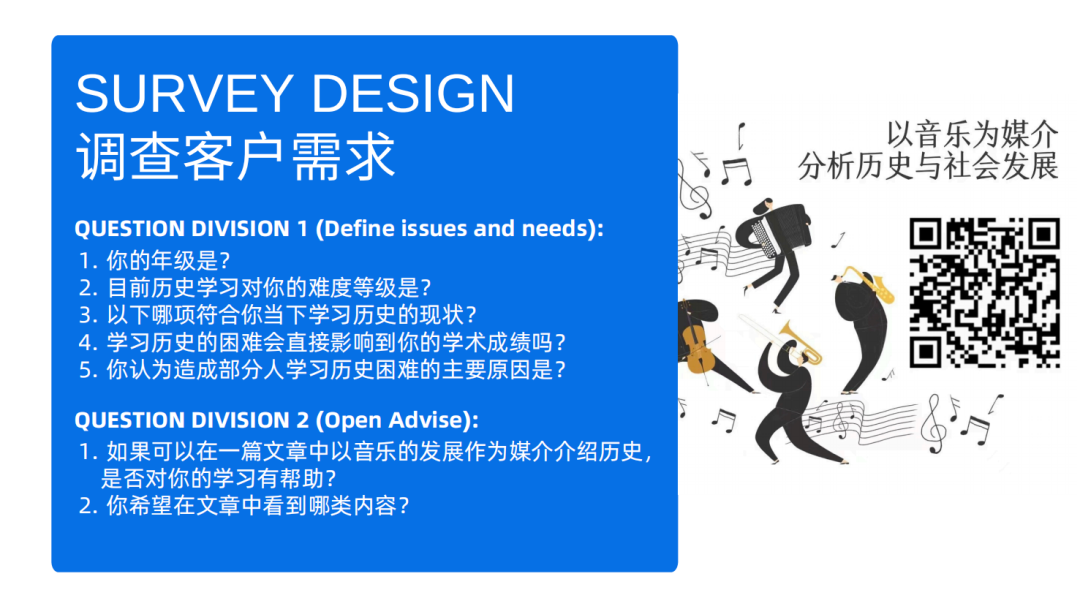 SURVEY DESIGN
调查客户需求

QUESTION DIVISION 1 (Define issues and needs):
1. 你的年级是？
2. 目前历史学习对你的难度等级是？
3. 以下哪项符合你当下学习历史的现状？
4. 学习历史的困难会直接影响到你的学术成绩吗？
5. 你认为造成部分人学习历史困难的主要原因是？

QUESTION DIVISION 2 (Open Advise):
1. 如果可以在一篇文章中以音乐的发展作为媒介介绍历史，是否对你的学习有帮助？
2. 你希望在文章中看到哪类内容？

以音乐为媒介
分析历史与社会发展